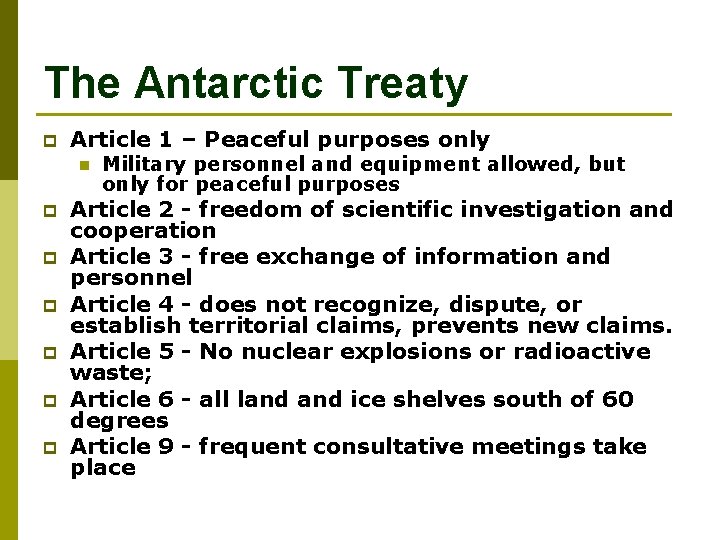 The Antarctic Treaty

Article 1 – Peaceful purposes only

Military personnel and equipment allowed, but only for peaceful purposes

Article 2 - freedom of scientific investigation and cooperation

Article 3 - free exchange of information and personnel

Article 4 - does not recognize, dispute, or establish territorial claims, prevents new claims.

Article 5 - No nuclear explosions or radioactive waste;

Article 6 - all land and ice shelves south of 60 degrees

Article 9 - frequent consultative meetings take place